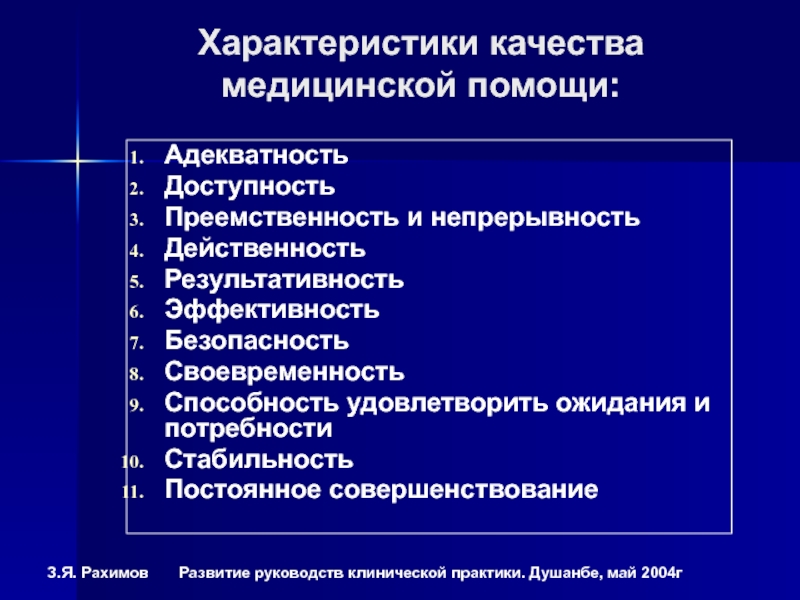 Характеристики качества медицинской помощи:

1. Адекватность
2. Доступность
3. Преемственность и непрерывность
4. Действенность
5. Результативность
6. Эффективность
7. Безопасность
8. Своевременность
9. Способность удовлетворить ожидания и потребности
10. Стабильность
11. Постоянное совершенствование

З.Я. Рахимов Развитие руководств клинической практики. Душанбе, май 2004г